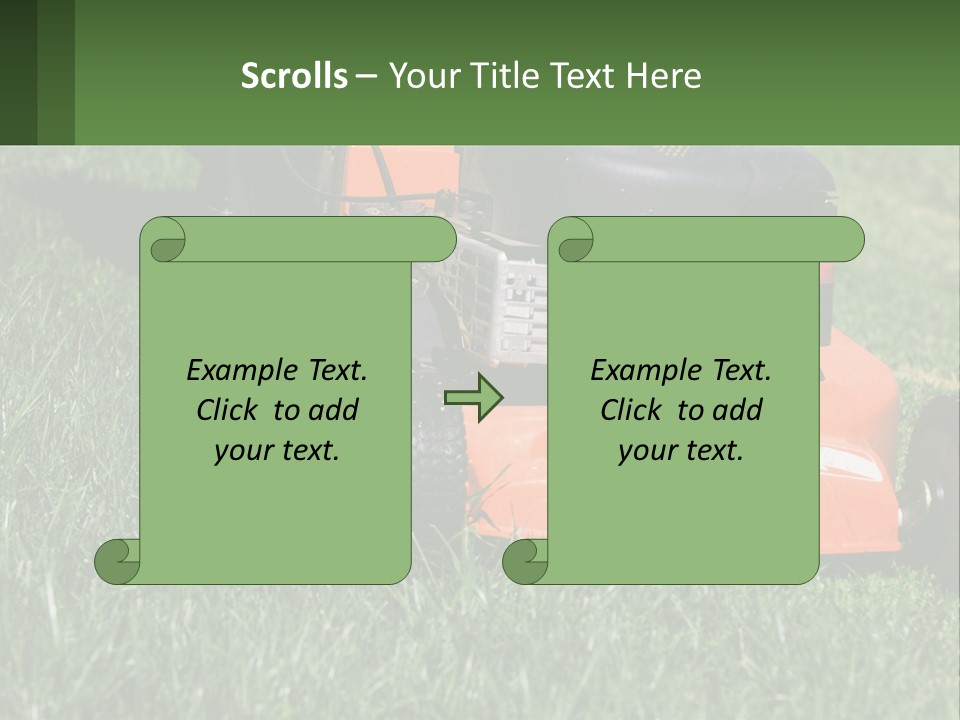 Scrolls – Your Title Text Here

Example Text.
Click to add
your text.

Example Text.
Click to add
your text.